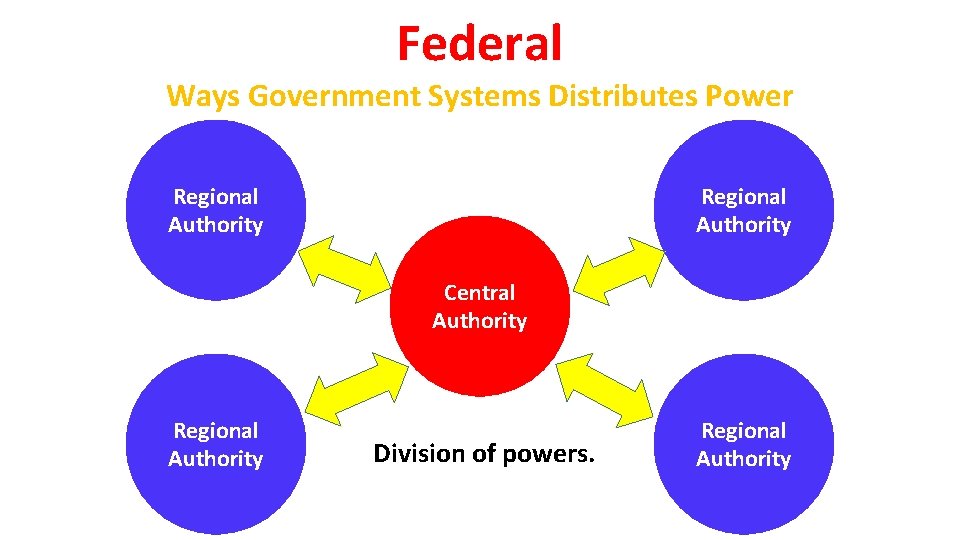 Federal

Ways Government Systems Distributes Power

Regional Authority

Regional Authority

Central Authority

Regional Authority

Division of powers.

Regional Authority